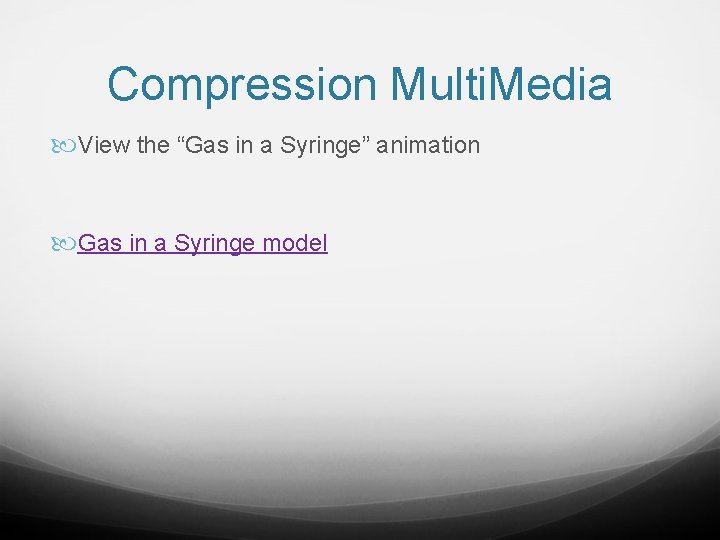 Compression MultiMedia

View the “Gas in a Syringe” animation

Gas in a Syringe model